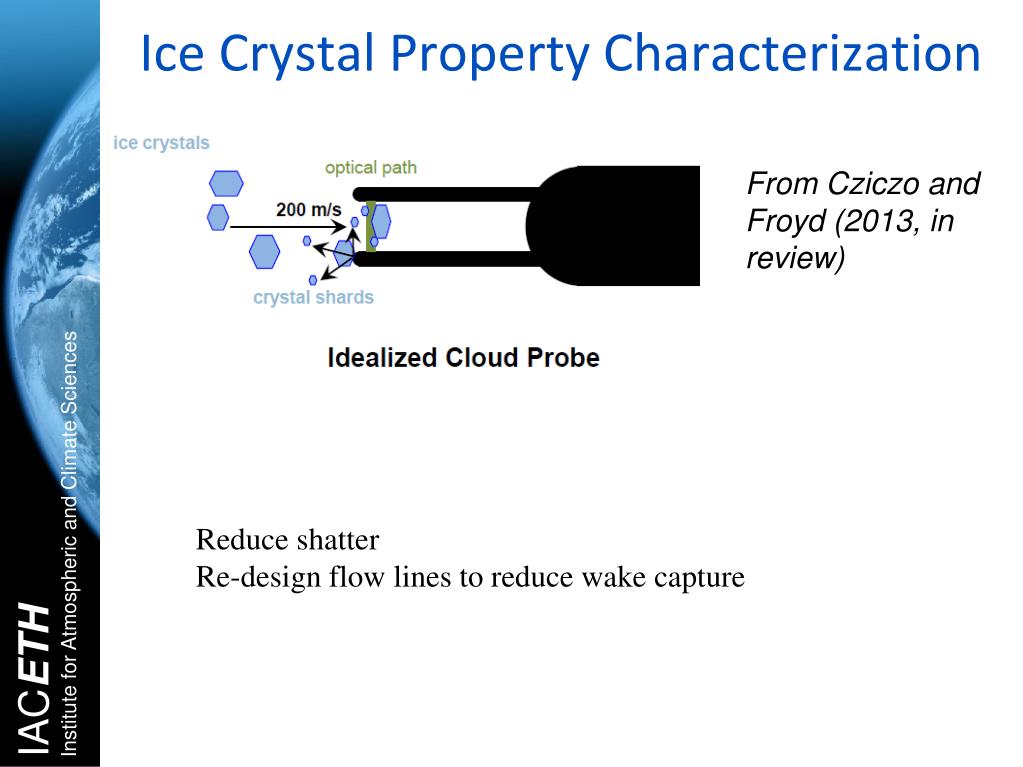 Ice Crystal Property Characterization

ice crystals

optical path

200 m/s

crystal shards

Idealized Cloud Probe

From Cziczo and Froyd (2013, in review)

Reduce shatter
Re-design flow lines to reduce wake capture

IACETH
Institute for Atmospheric and Climate Sciences